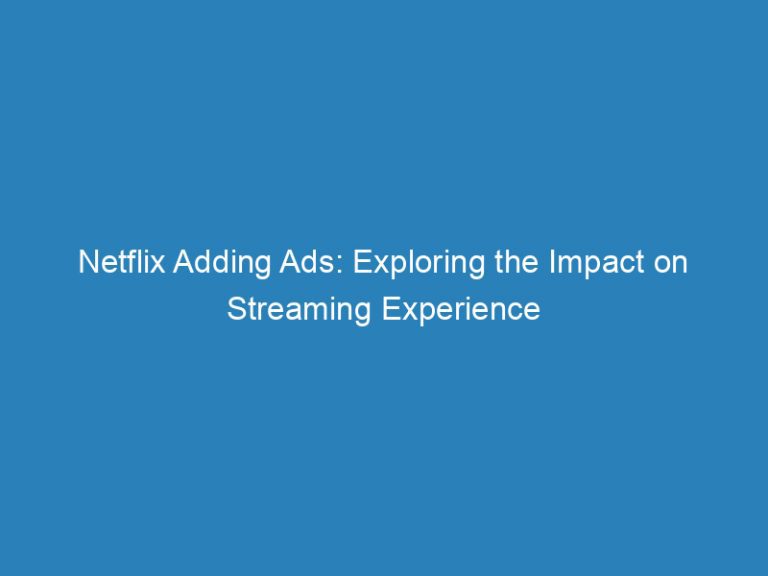 Netflix Adding Ads: Exploring the Impact on Streaming Experience